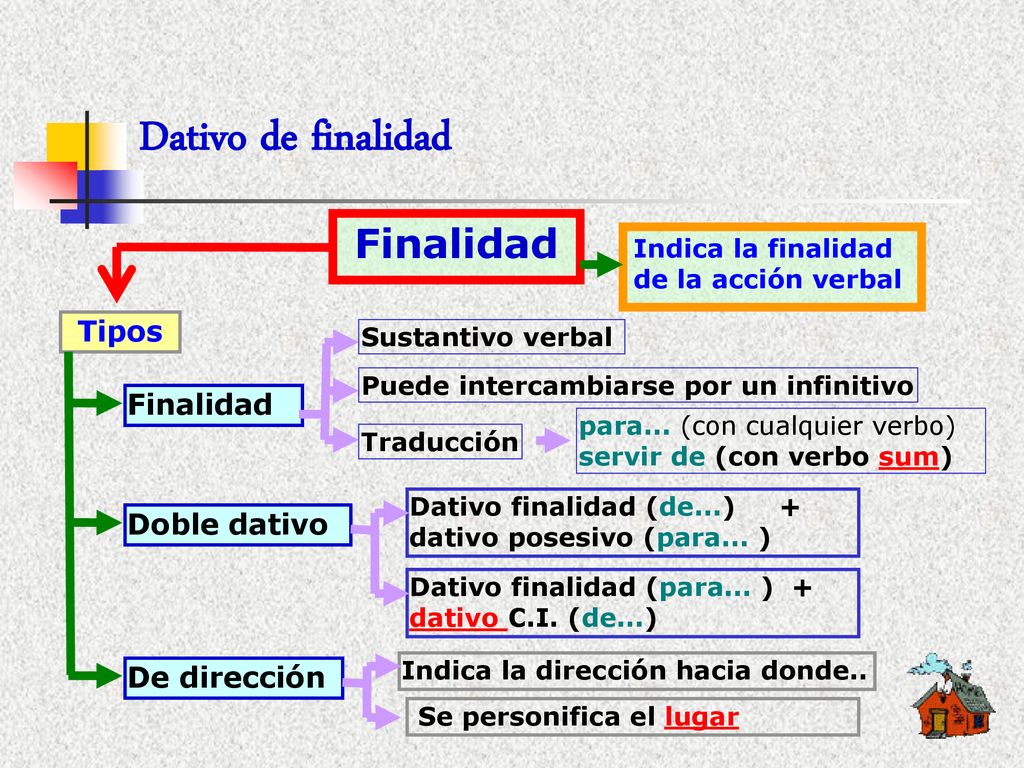 Dativo de finalidad

Finalidad

Indica la finalidad de la acción verbal

Tipos

Finalidad

Sustantivo verbal

Puede intercambiarse por un infinitivo

Traducción

para... (con cualquier verbo)
servir de (con verbo sum)

Doble dativo

Dativo finalidad (de...) + dativo posesivo (para... )

Dativo finalidad (para... ) + dativo C.I. (de...)

De dirección

Indica la dirección hacia donde..

Se personifica el lugar